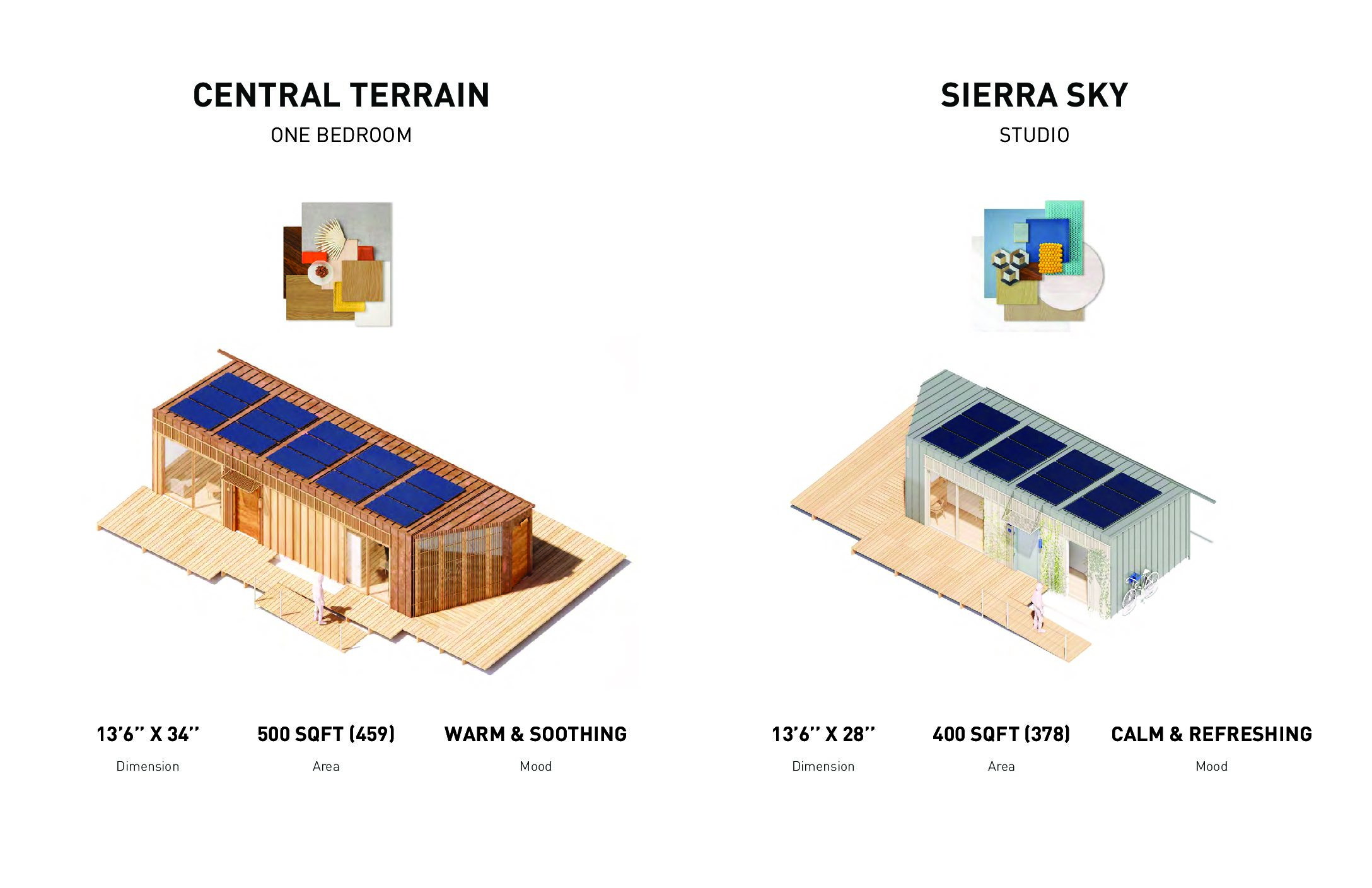 CENTRAL TERRAIN

ONE BEDROOM

13'6'' X 34''
Dimension

500 SQFT (459)
Area

WARM & SOOTHING
Mood

SIERRA SKY

STUDIO

13'6'' X 28''
Dimension

400 SQFT (378)
Area

CALM & REFRESHING
Mood